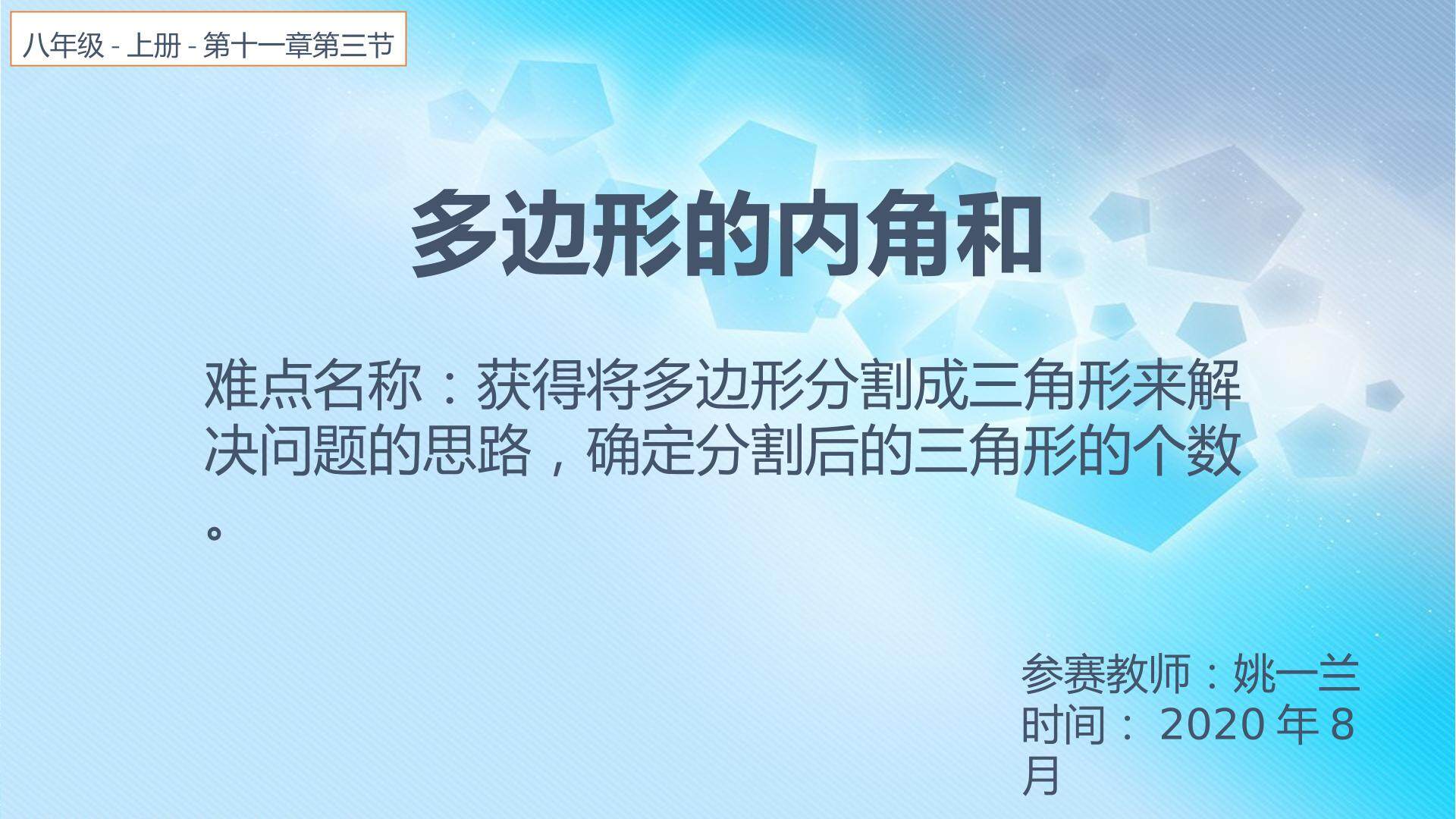 八年级 - 上册 - 第十一章第三节

多边形的内角和

难点名称：获得将多边形分割成三角形来解决问题的思路，确定分割后的三角形的个数。

参赛教师：姚一兰
时间： 2020 年 8 月